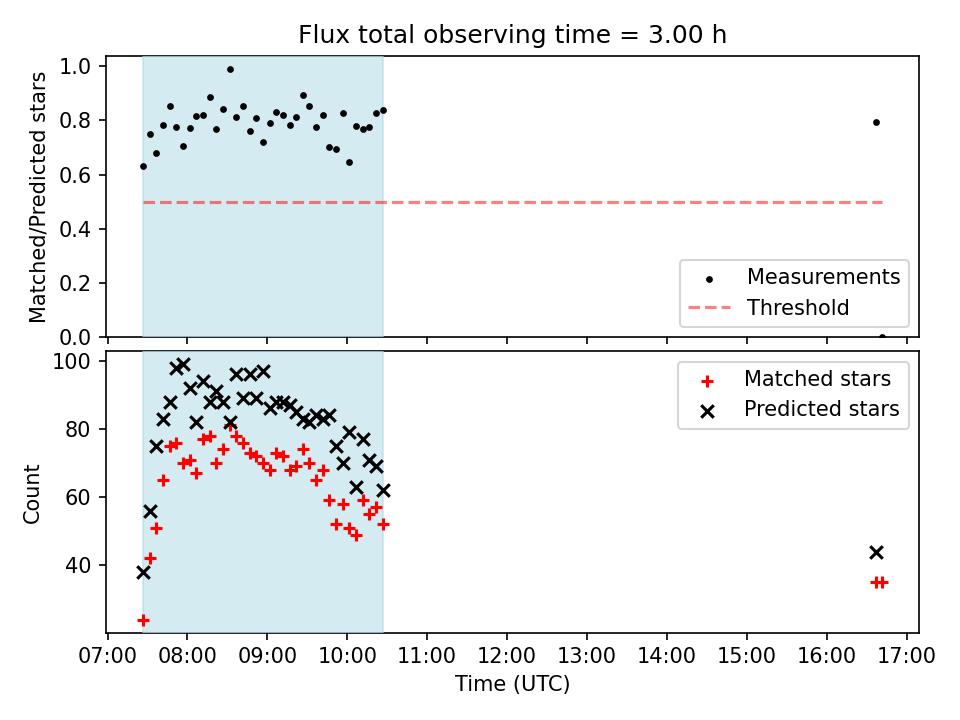 Flux total observing time = 3.00 h

Matched/Predicted stars

1.0
0.8
0.6
0.4
0.2
0.0

Measurements
Threshold

Count

100
80
60
40

Matched stars
Predicted stars

07:00 08:00 09:00 10:00 11:00 12:00 13:00 14:00 15:00 16:00 17:00

Time (UTC)